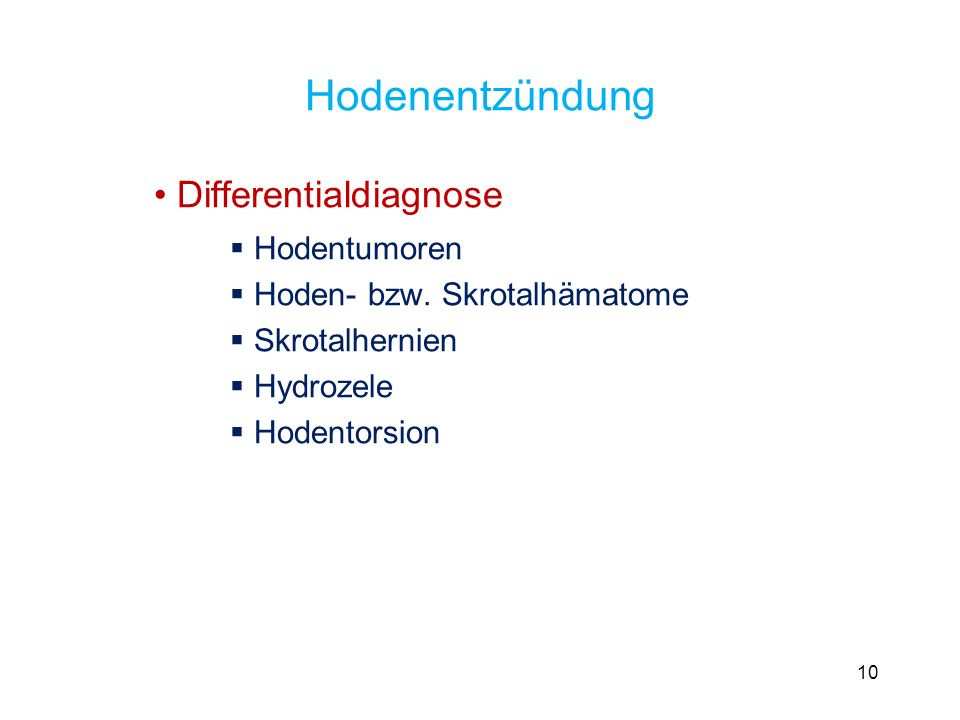 Hodenentzündung

• Differentialdiagnose

▪ Hodentumoren
▪ Hoden- bzw. Skrotalhämatome
▪ Skrotalhernien
▪ Hydrozele
▪ Hodentorsion

10